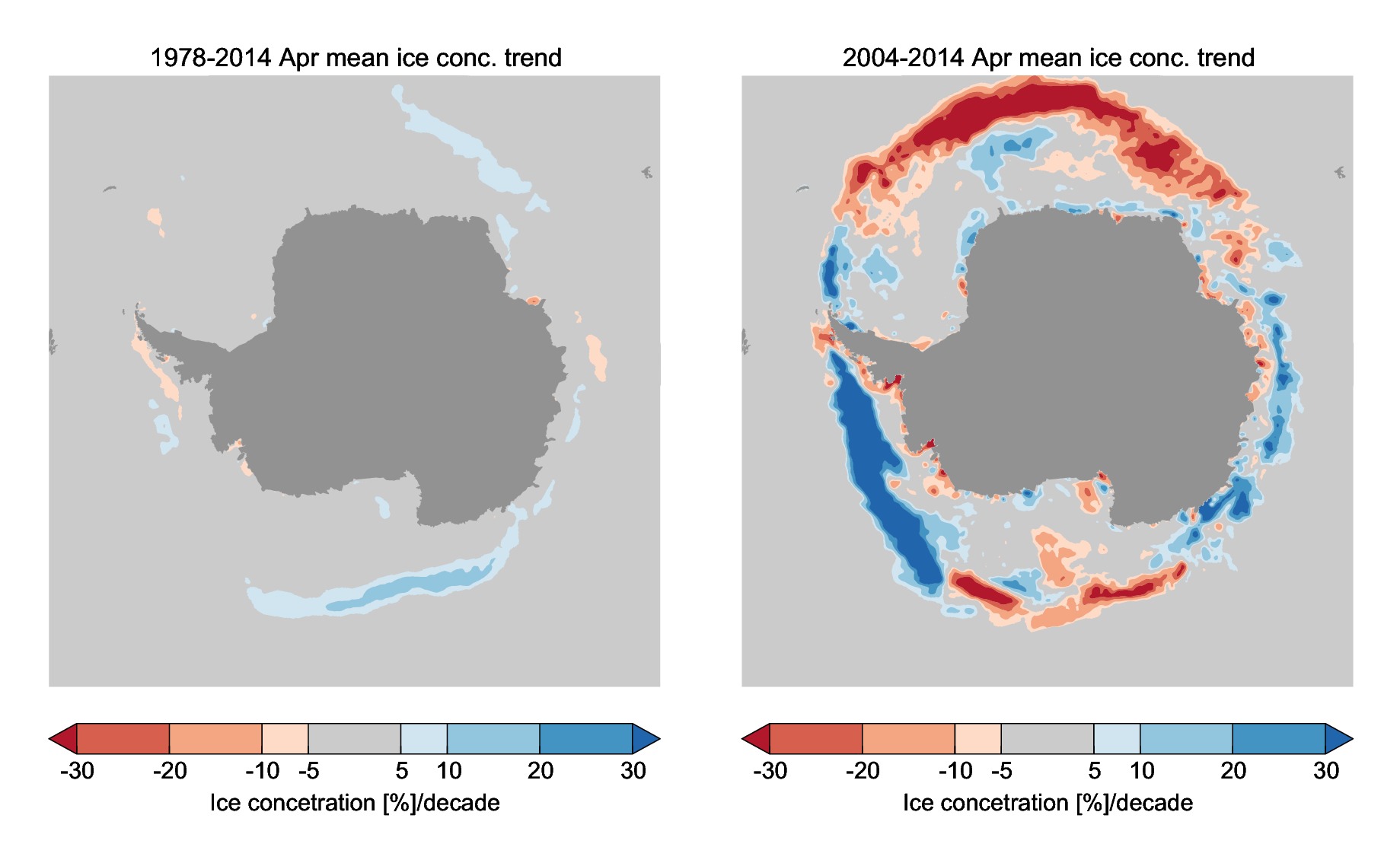 1978-2014 Apr mean ice conc. trend

-30 -20 -10 -5 5 10 20 30

Ice concetration [%]/decade

2004-2014 Apr mean ice conc. trend

-30 -20 -10 -5 5 10 20 30

Ice concetration [%]/decade